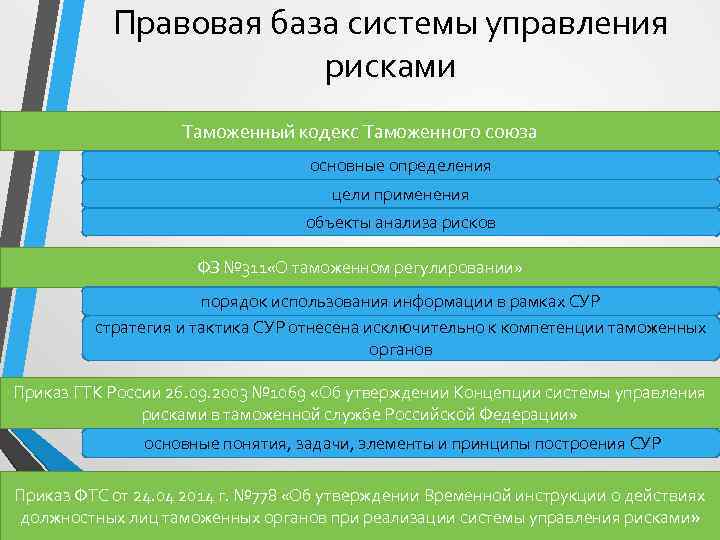 Правовая база системы управления рисками

Таможенный кодекс Таможенного союза

основные определения

цели применения

объекты анализа рисков

ФЗ №311«О таможенном регулировании»

порядок использования информации в рамках СУР

стратегия и тактика СУР отнесена исключительно к компетенции таможенных органов

Приказ ГТК России 26.09.2003 №1069 «Об утверждении Концепции системы управления рисками в таможенной службе Российской Федерации»

основные понятия, задачи, элементы и принципы построения СУР

Приказ ФТС от 24.04.2014 г. №778 «Об утверждении Временной инструкции о действиях должностных лиц таможенных органов при реализации системы управления рисками»